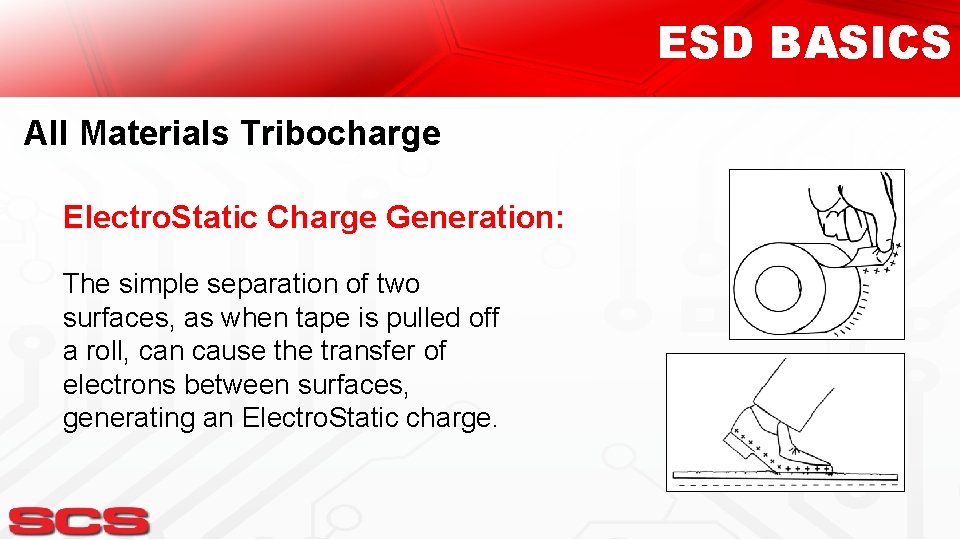 ESD BASICS

All Materials Tribocharge

ElectroStatic Charge Generation:

The simple separation of two surfaces, as when tape is pulled off a roll, can cause the transfer of electrons between surfaces, generating an ElectroStatic charge.

SCS